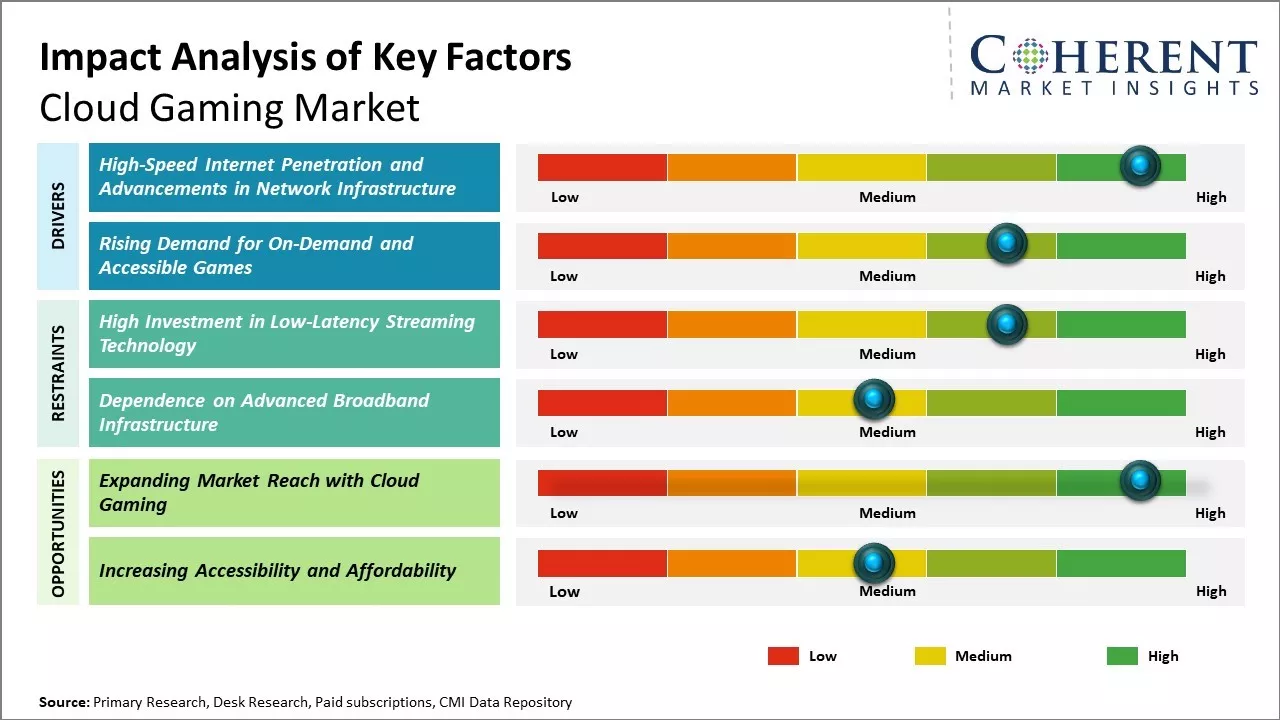 Impact Analysis of Key Factors
Cloud Gaming Market

COHERENT
MARKET INSIGHTS

DRIVERS

High-Speed Internet Penetration and Advancements in Network Infrastructure

Low Medium High

Rising Demand for On-Demand and Accessible Games

Low Medium High

RESTRAINTS

High Investment in Low-Latency Streaming Technology

Low Medium High

Dependence on Advanced Broadband Infrastructure

Low Medium High

OPPORTUNITIES

Expanding Market Reach with Cloud Gaming

Low Medium High

Increasing Accessibility and Affordability

Low Medium High

Low Medium High

Source: Primary Research, Desk Research, Paid subscriptions, CMI Data Repository